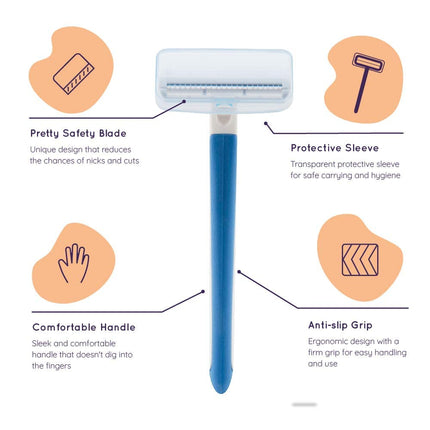 Pretty Safety Blade

Unique design that reduces the chances of nicks and cuts

Protective Sleeve

Transparent protective sleeve for safe carrying and hygiene

Comfortable Handle

Sleek and comfortable handle that doesn't dig into the fingers

Anti-slip Grip

Ergonomic design with a firm grip for easy handling and use